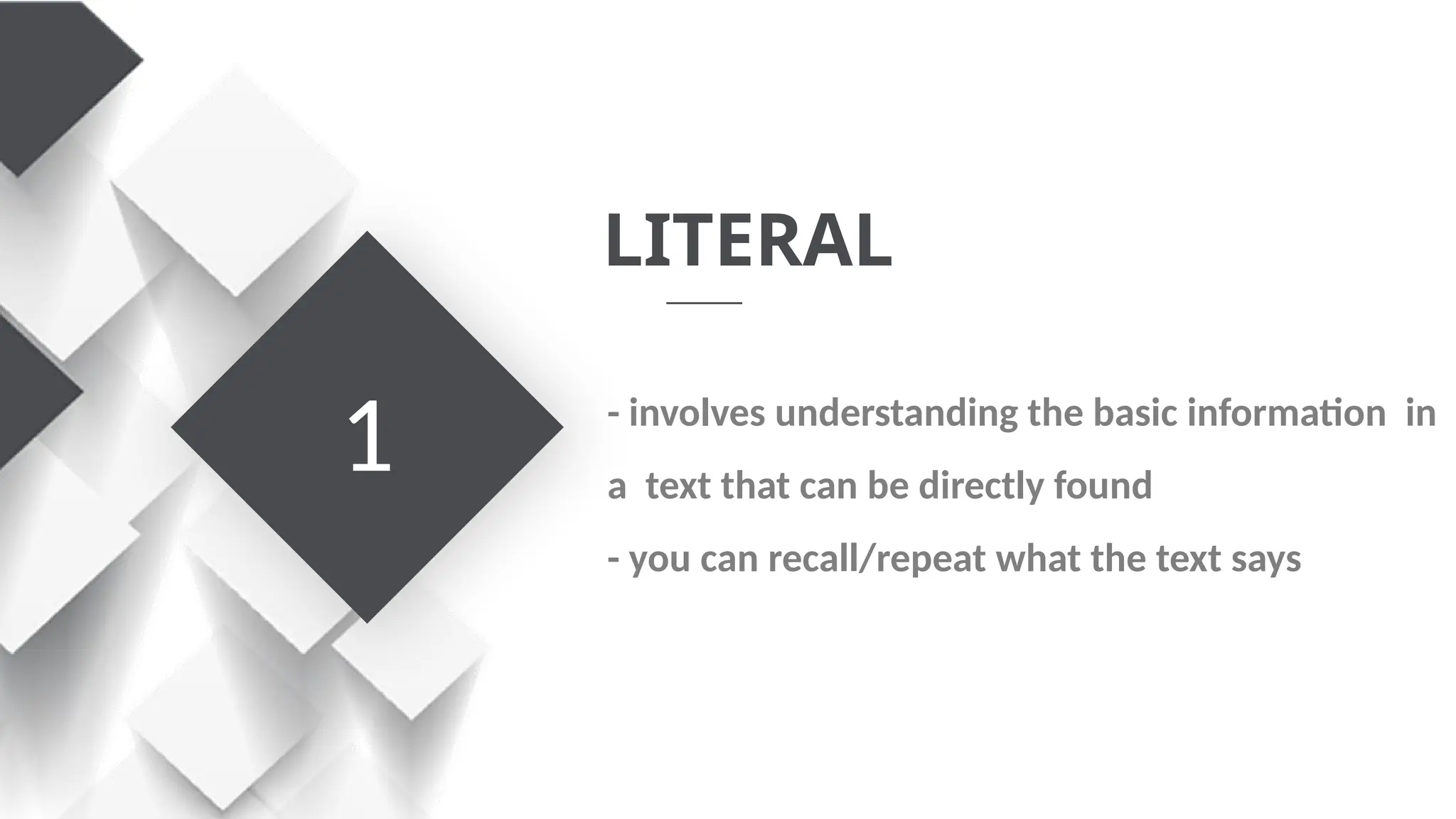 1

LITERAL

- involves understanding the basic information in a text that can be directly found

- you can recall/repeat what the text says